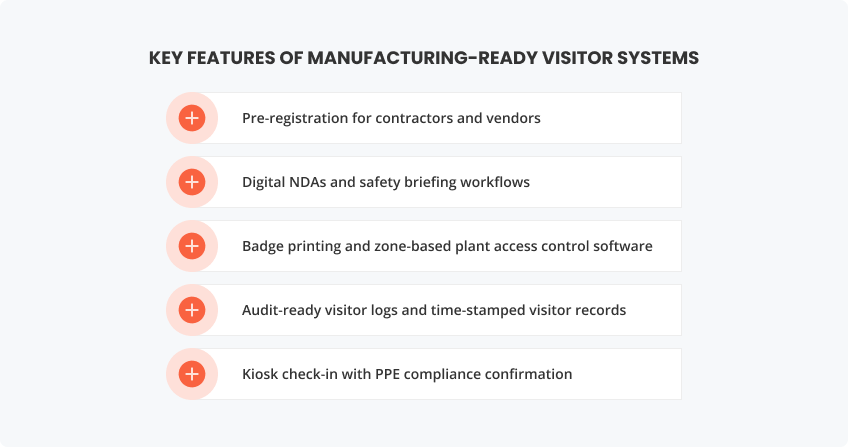 KEY FEATURES OF MANUFACTURING-READY VISITOR SYSTEMS

Pre-registration for contractors and vendors

Digital NDAs and safety briefing workflows

Badge printing and zone-based plant access control software

Audit-ready visitor logs and time-stamped visitor records

Kiosk check-in with PPE compliance confirmation